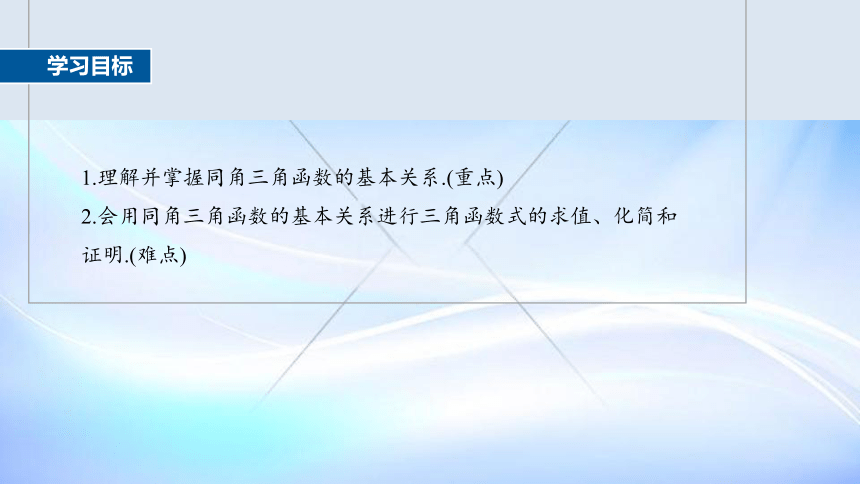 学习目标

1.理解并掌握同角三角函数的基本关系.(重点)

2.会用同角三角函数的基本关系进行三角函数式的求值、化简和证明.(难点)